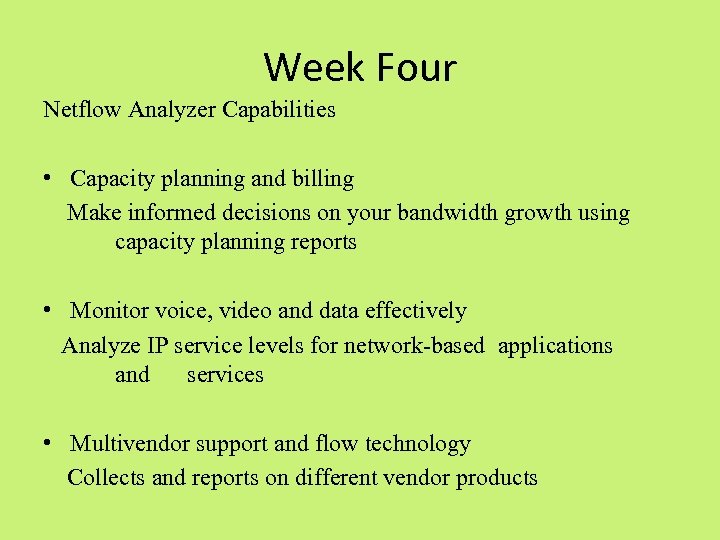 Week Four

Netflow Analyzer Capabilities

• Capacity planning and billing
Make informed decisions on your bandwidth growth using capacity planning reports

• Monitor voice, video and data effectively
Analyze IP service levels for network-based applications and services

• Multivendor support and flow technology
Collects and reports on different vendor products